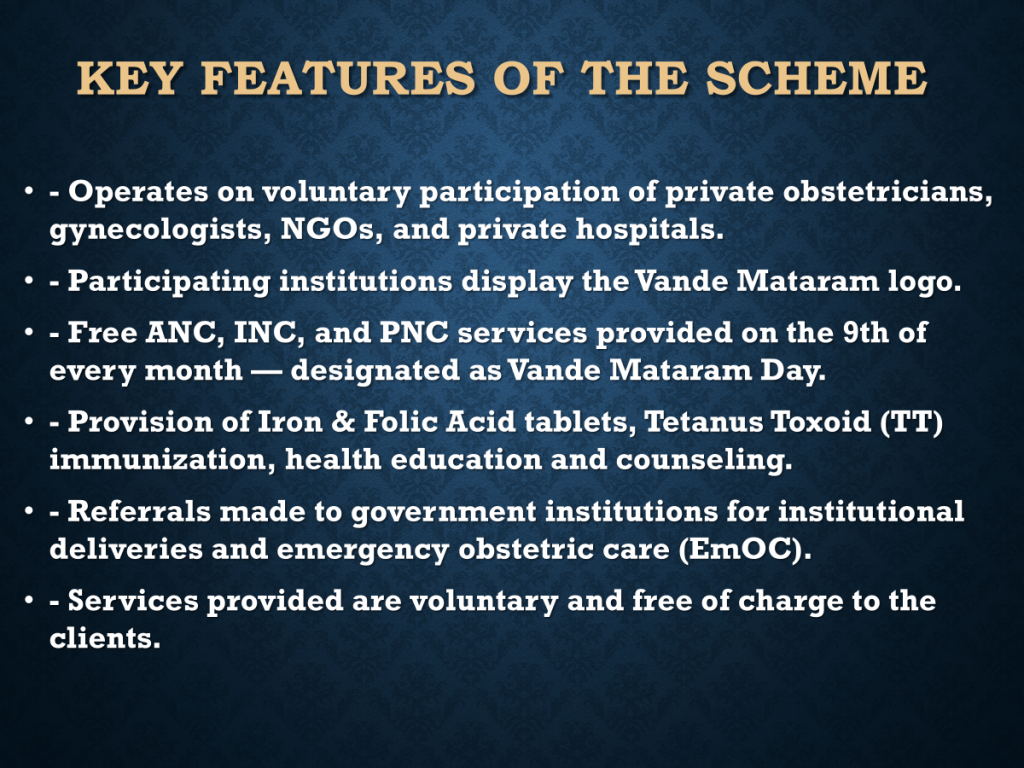 KEY FEATURES OF THE SCHEME

• - Operates on voluntary participation of private obstetricians, gynecologists, NGOs, and private hospitals.

• - Participating institutions display the Vande Mataram logo.

• - Free ANC, INC, and PNC services provided on the 9th of every month — designated as Vande Mataram Day.

• - Provision of Iron & Folic Acid tablets, Tetanus Toxoid (TT) immunization, health education and counseling.

• - Referrals made to government institutions for institutional deliveries and emergency obstetric care (EmOC).

• - Services provided are voluntary and free of charge to the clients.